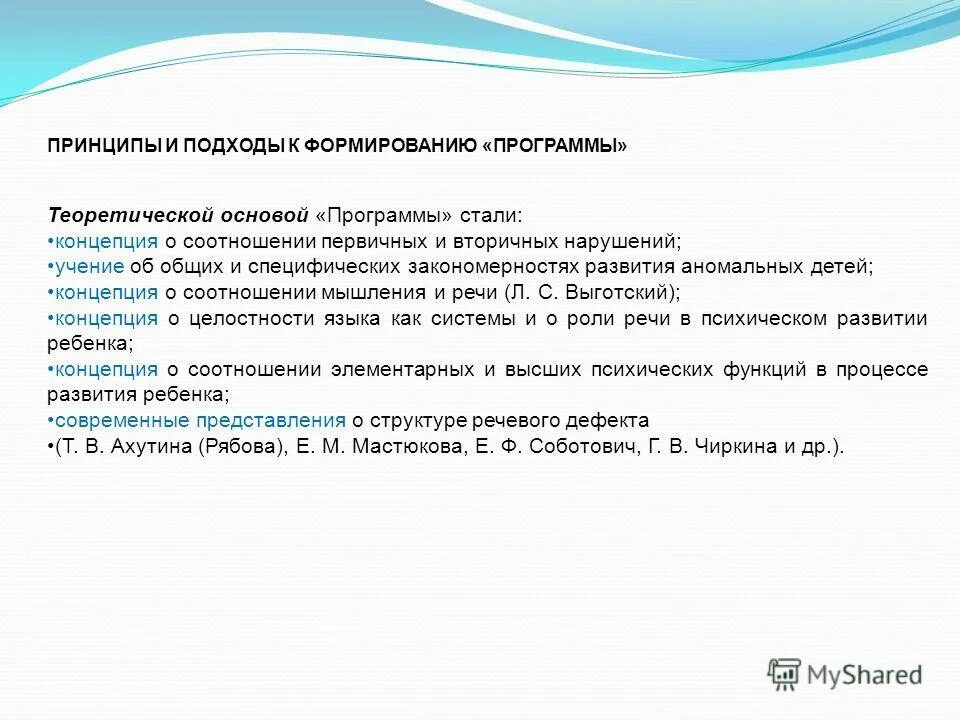 ПРИНЦИПЫ И ПОДХОДЫ К ФОРМИРОВАНИЮ «ПРОГРАММЫ»

Теоретической основой «Программы» стали:
•концепция о соотношении первичных и вторичных нарушений;
•учение об общих и специфических закономерностях развития аномальных детей;
•концепция о соотношении мышления и речи (Л. С. Выготский);
•концепция о целостности языка как системы и о роли речи в психическом развитии ребенка;
•концепция о соотношении элементарных и высших психических функций в процессе развития ребенка;
•современные представления о структуре речевого дефекта
•(Т. В. Ахутина (Рябова), Е. М. Мастюкова, Е. Ф. Соботович, Г. В. Чиркина и др.).

MyShared